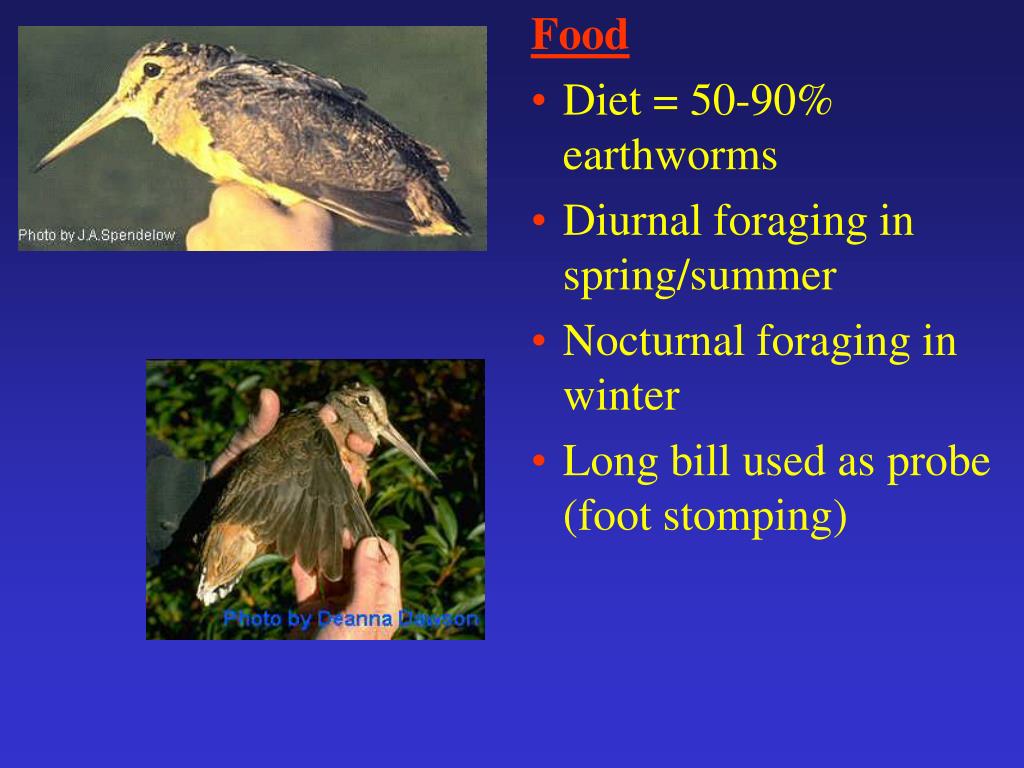 Photo by J.A.Spendelow

Photo by Deanna Dawson

Food

• Diet = 50-90% earthworms

• Diurnal foraging in spring/summer

• Nocturnal foraging in winter

• Long bill used as probe (foot stomping)